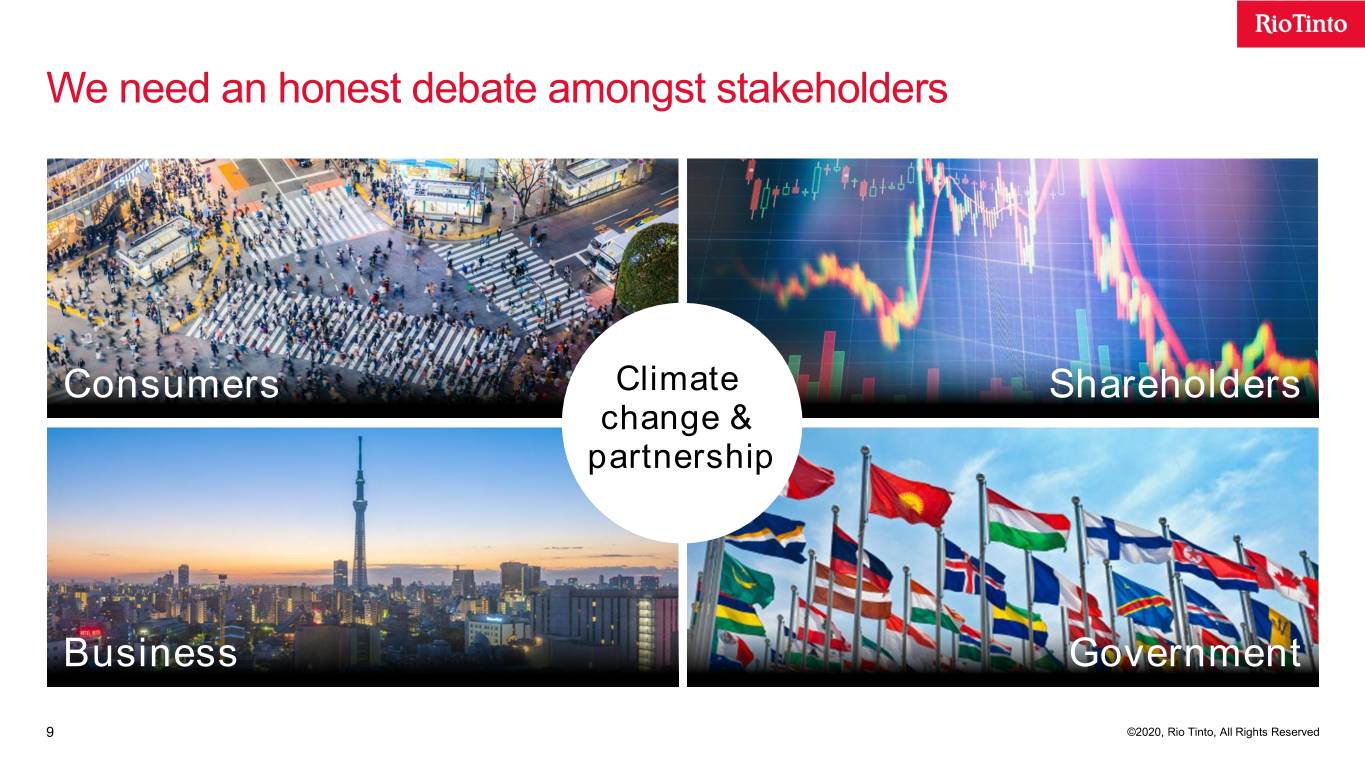 RioTinto

We need an honest debate amongst stakeholders

Consumers

Climate change & partnership

Shareholders

Business

Government

9

©2020, Rio Tinto, All Rights Reserved